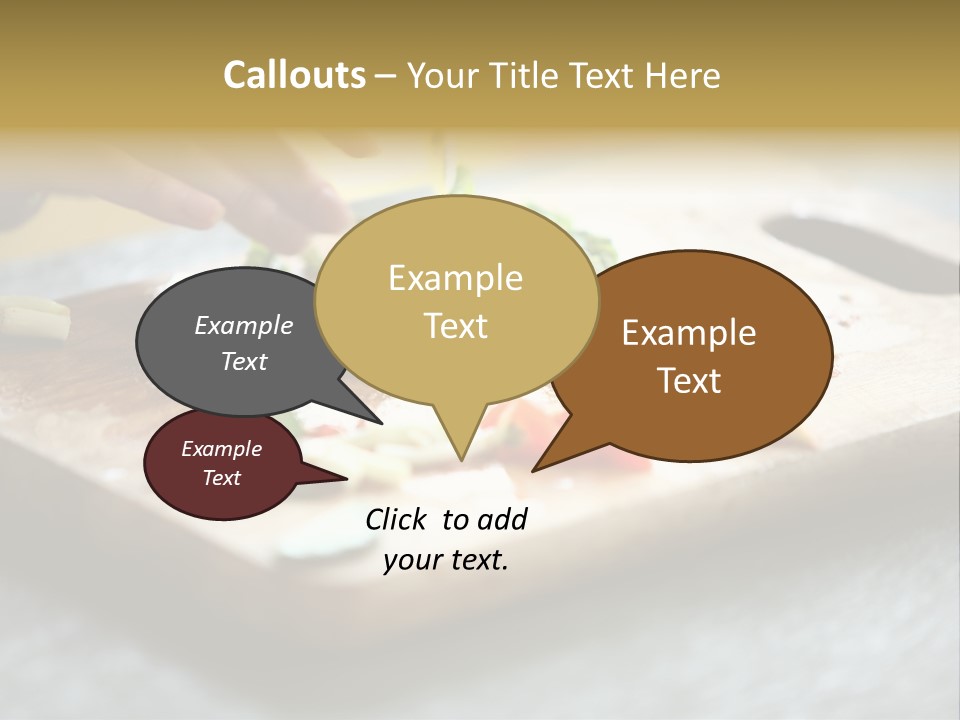 Callouts – Your Title Text Here

Example Text

Example Text

Example Text

Example Text

Click to add your text.